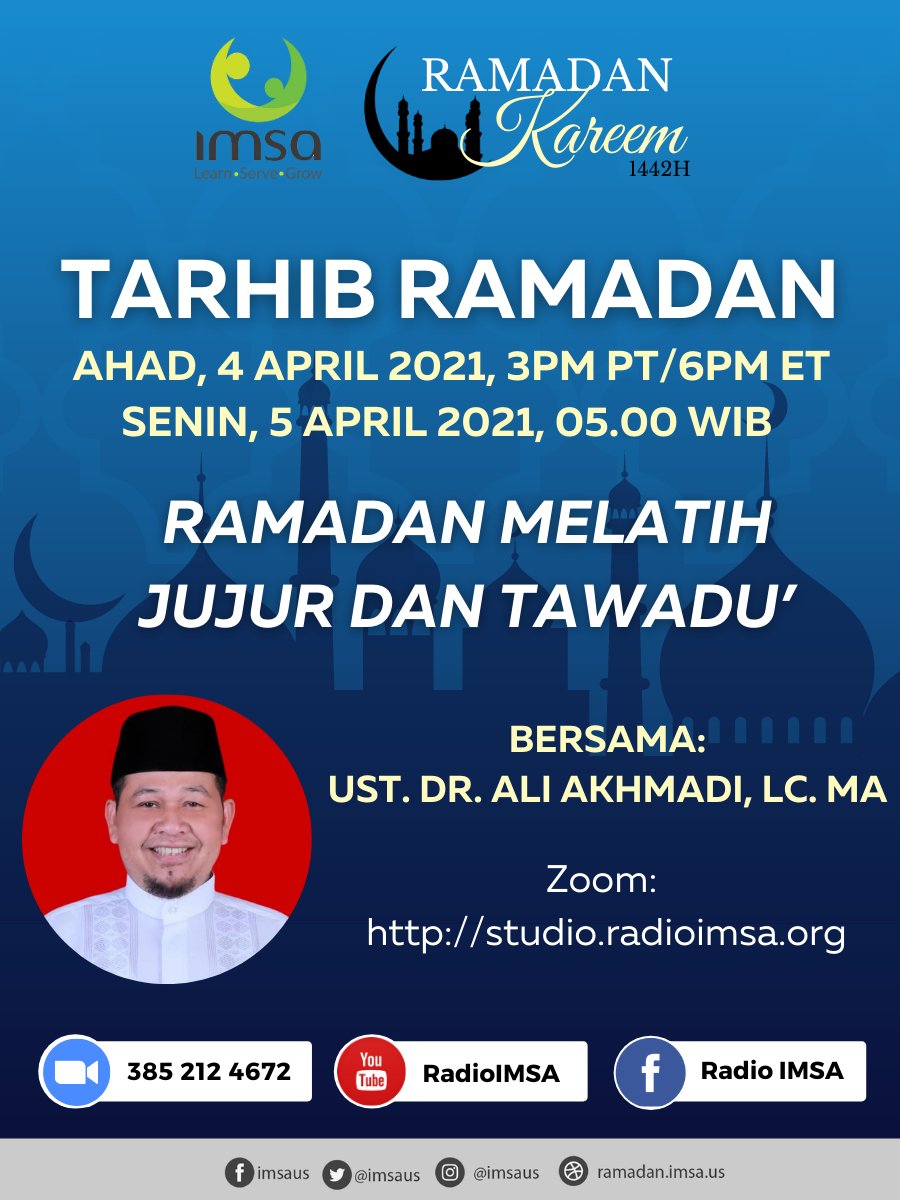 imsa
Learn•Serve•Grow

RAMADAN Kareem
1442H

TARHIB RAMADAN
AHAD, 4 APRIL 2021, 3PM PT/6PM ET
SENIN, 5 APRIL 2021, 05.00 WIB

RAMADAN MELATIH JUJUR DAN TAWADU'

BERSAMA:
UST. DR. ALI AKHMADI, LC. MA

Zoom:
http://studio.radioimsa.org

385 212 4672

You Tube RadioIMSA

Radio IMSA

imsaus @imsaus @imsaus ramadan.imsa.us